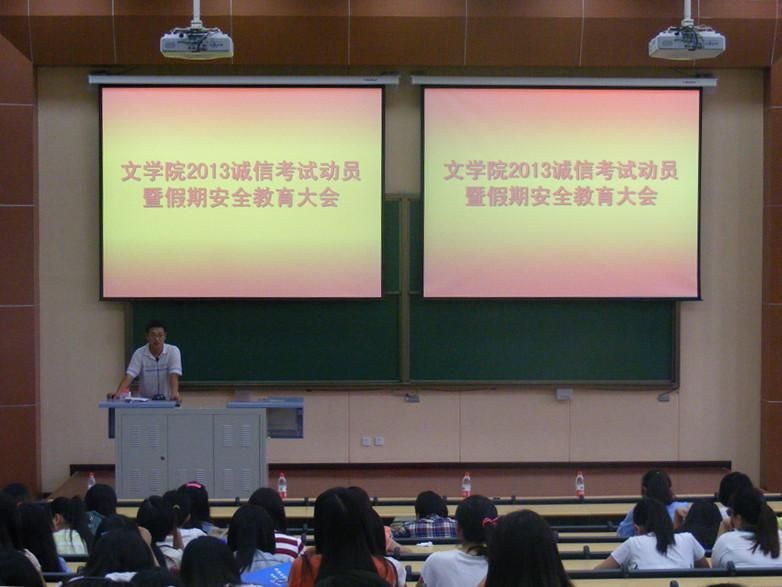 文学院2013诚信考试动员
暨假期安全教育大会

文学院2013诚信考试动员
暨假期安全教育大会